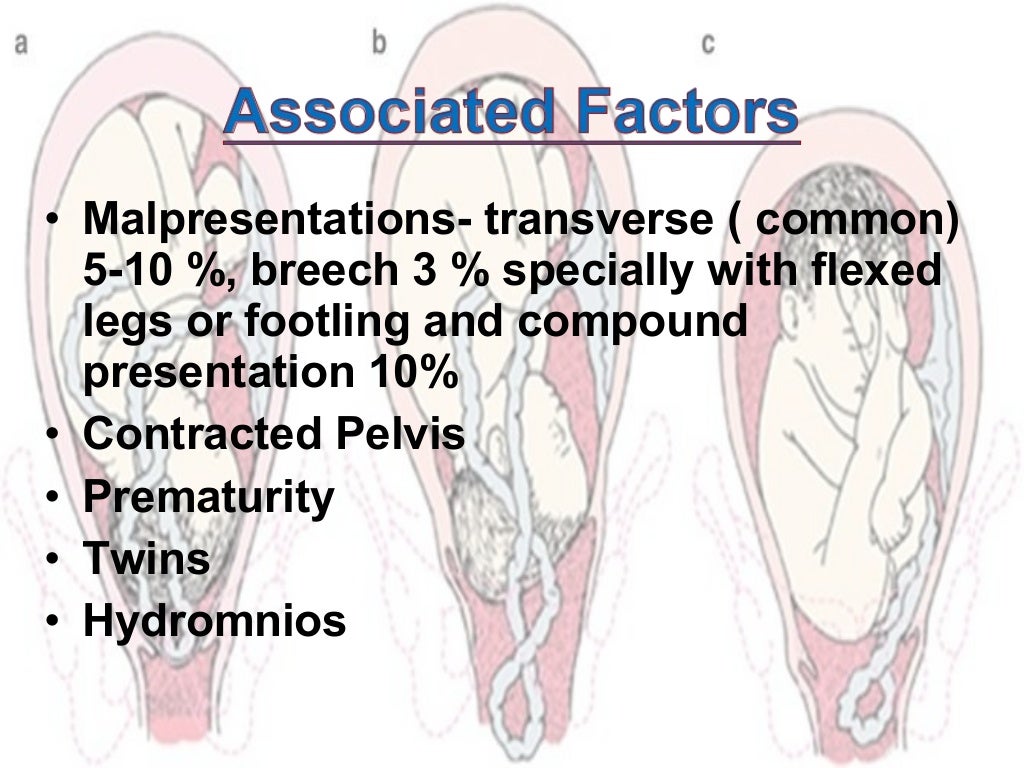 a b c

Associated Factors

• Malpresentations- transverse ( common) 5-10 %, breech 3 % specially with flexed legs or footling and compound presentation 10%
• Contracted Pelvis
• Prematurity
• Twins
• Hydromnios